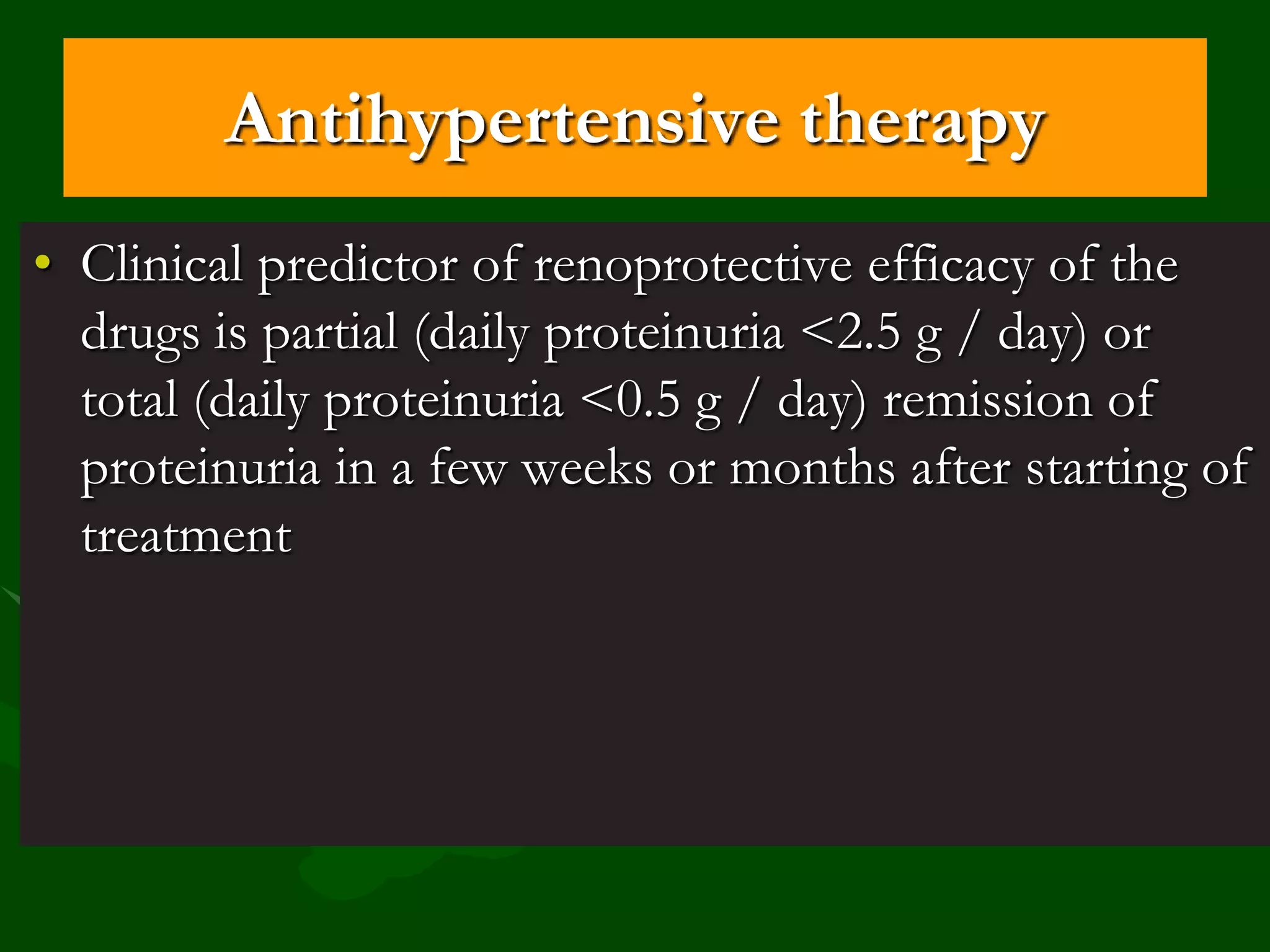 Antihypertensive therapy

• Clinical predictor of renoprotective efficacy of the drugs is partial (daily proteinuria <2.5 g / day) or total (daily proteinuria <0.5 g / day) remission of proteinuria in a few weeks or months after starting of treatment